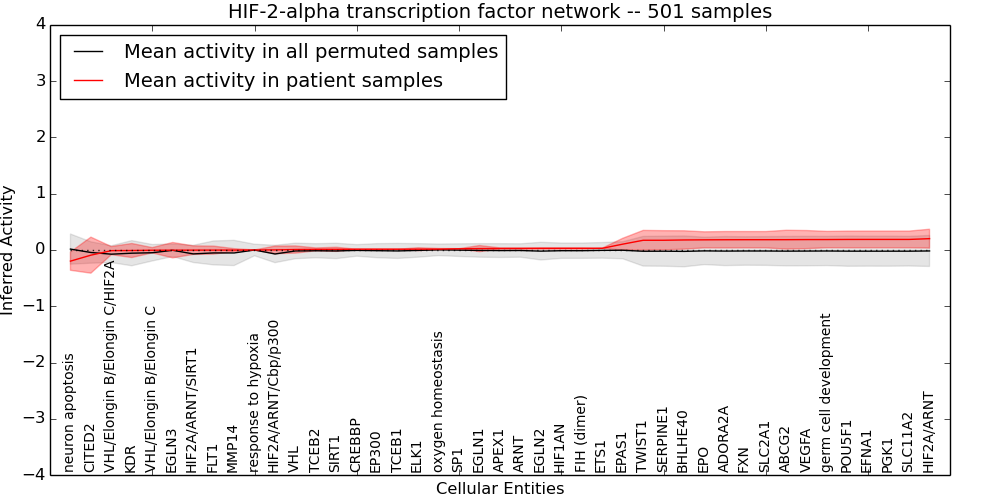 HIF-2-alpha transcription factor network -- 501 samples

Mean activity in all permuted samples
Mean activity in patient samples

Inferred Activity

4
3
2
1
0
−1
−2
−3
−4

neuron apoptosis
CITED2
VHL/Elongin B/Elongin C/HIF2A
KDR
VHL/Elongin B/Elongin C
EGLN3
HIF2A/ARNT/SIRT1
FLT1
MMP14
response to hypoxia
HIF2A/ARNT/Cbp/p300
VHL
TCEB2
SIRT1
CREBBP
EP300
TCEB1
ELK1
oxygen homeostasis
SP1
EGLN1
APEX1
ARNT
EGLN2
HIF1AN
FIH (dimer)
ETS1
EPAS1
TWIST1
SERPINE1
BHLHE40
EPO
ADORA2A
FXN
SLC2A1
ABCG2
VEGFA
germ cell development
POU5F1
EFNA1
PGK1
SLC11A2
HIF2A/ARNT

Cellular Entities